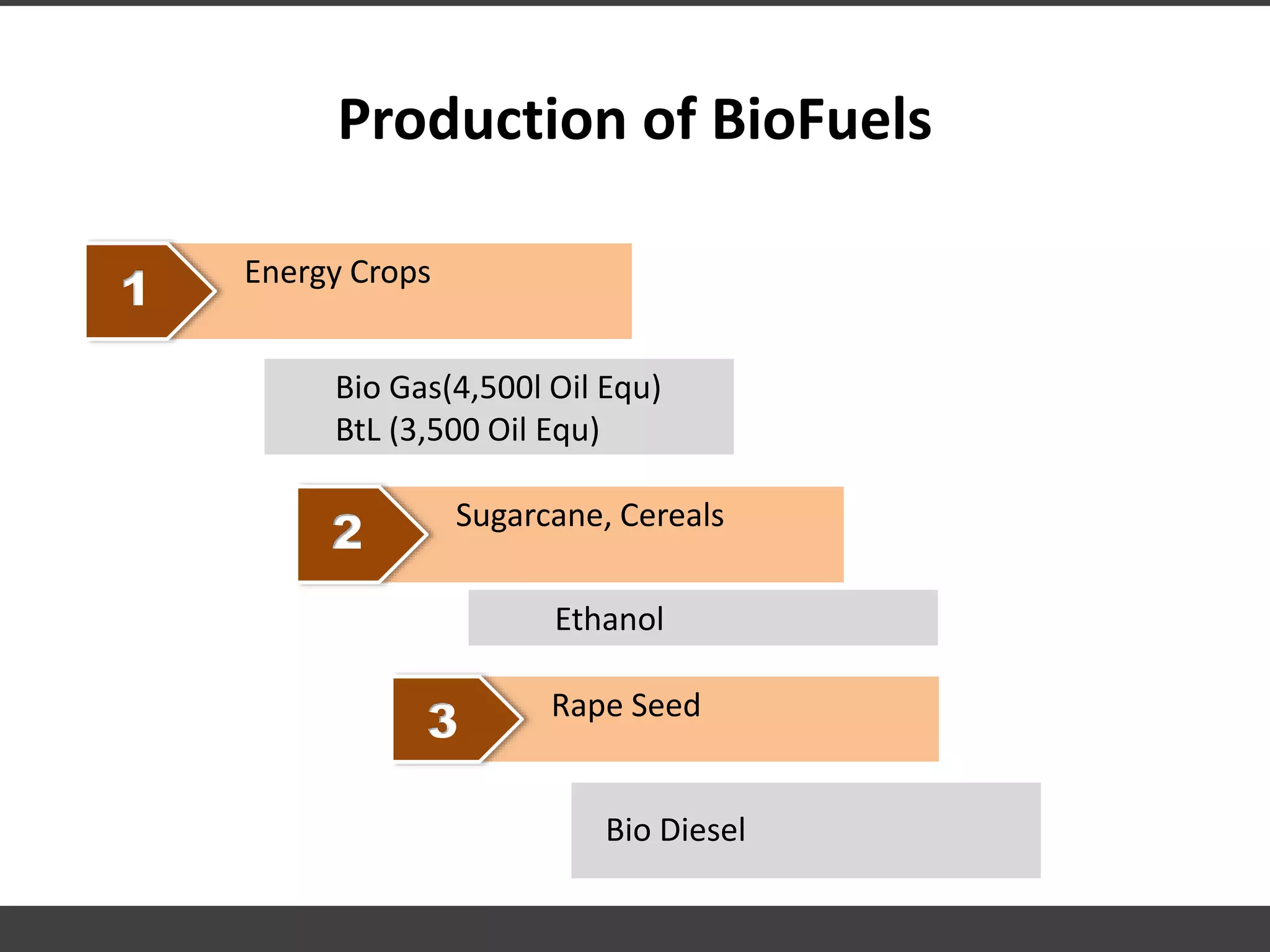 Production of BioFuels

1

Energy Crops

Bio Gas(4,500l Oil Equ)
BtL (3,500 Oil Equ)

2

Sugarcane, Cereals

Ethanol

3

Rape Seed

Bio Diesel